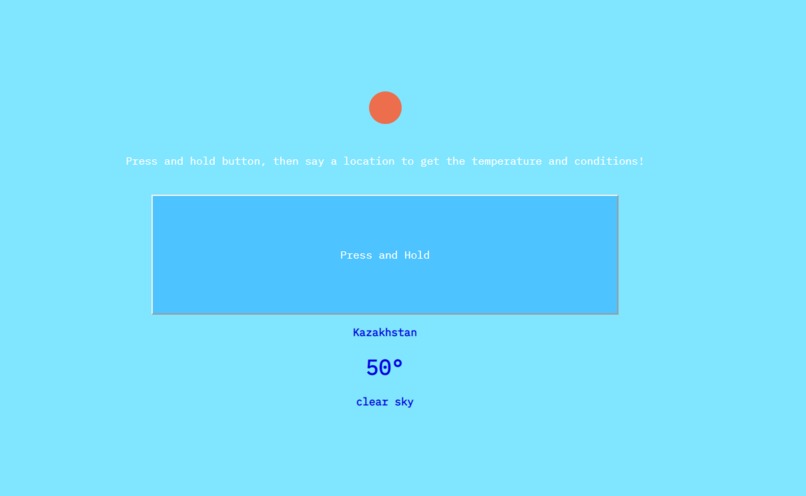 Press and hold button, then say a location to get the temperature and conditions!

Press and Hold

Kazakhstan

50°

clear sky